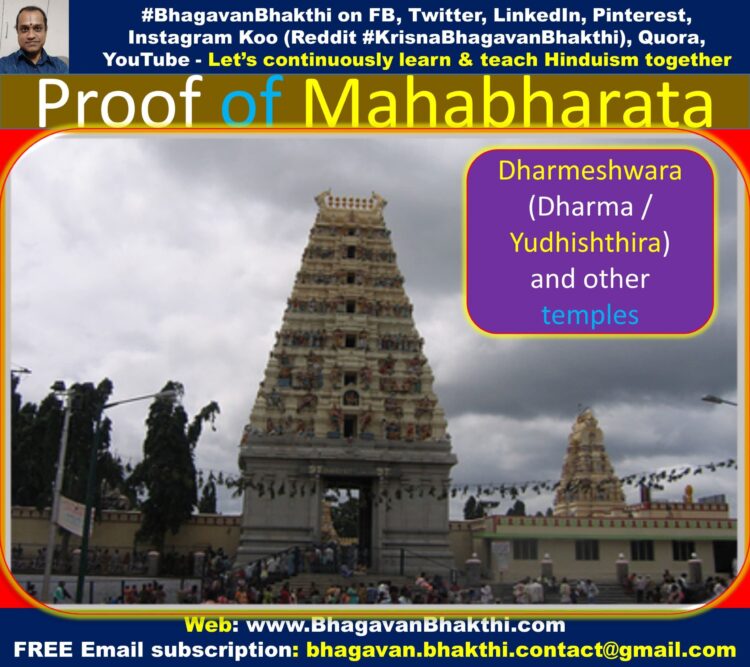 #BhagavanBhakthi on FB, Twitter, LinkedIn, Pinterest, Instagram Koo (Reddit #KrisnaBhagavanBhakthi), Quora, YouTube - Let's continuously learn & teach Hinduism together

Proof of Mahabharata

Dharmeshwara (Dharma / Yudhishthira) and other temples

Web: www.BhagavanBhakthi.com
FREE Email subscription: bhagavan.bhakthi.contact@gmail.com